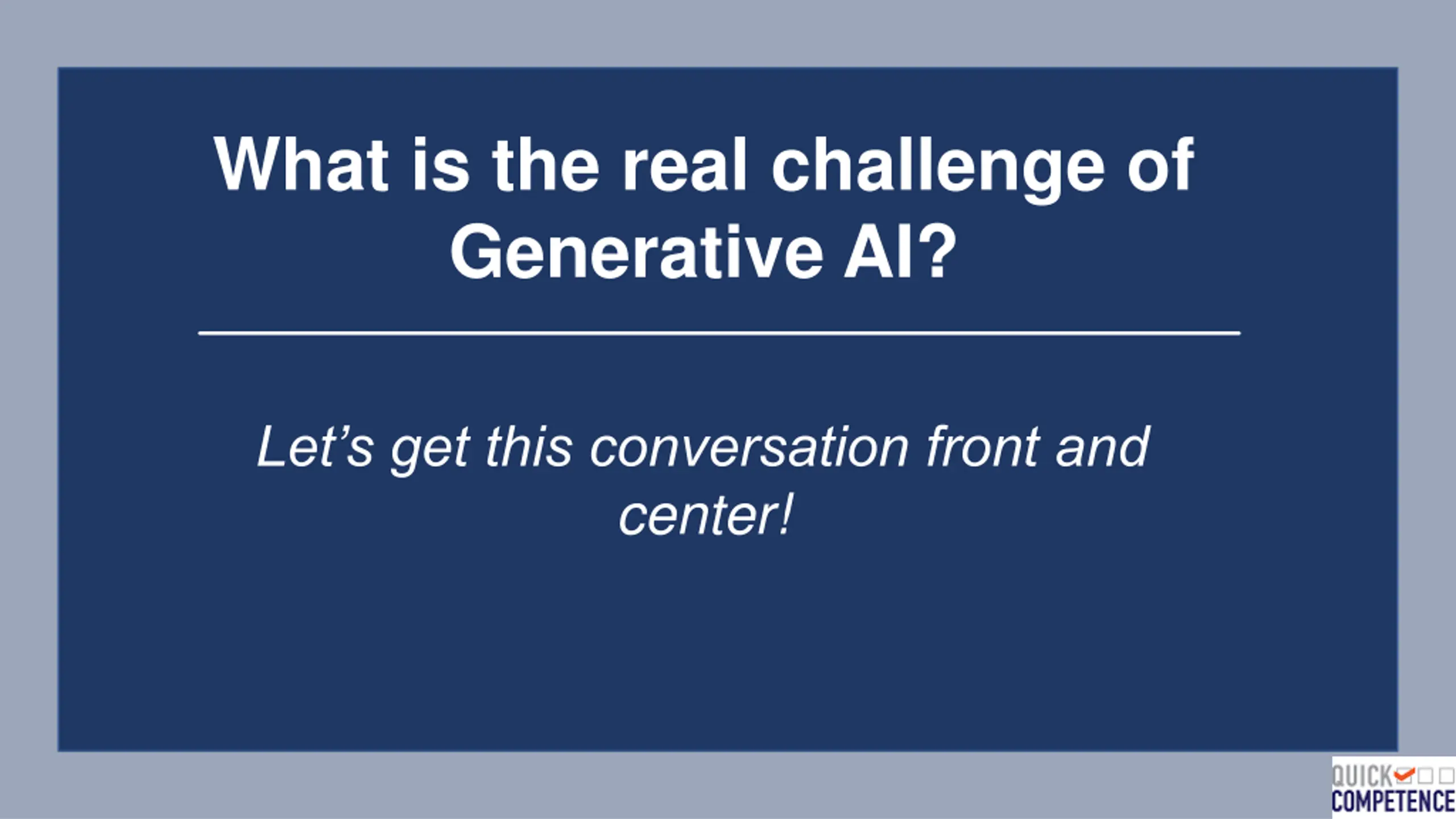 What is the real challenge of Generative AI?

Let’s get this conversation front and center!

QUICK
COMPETENCE